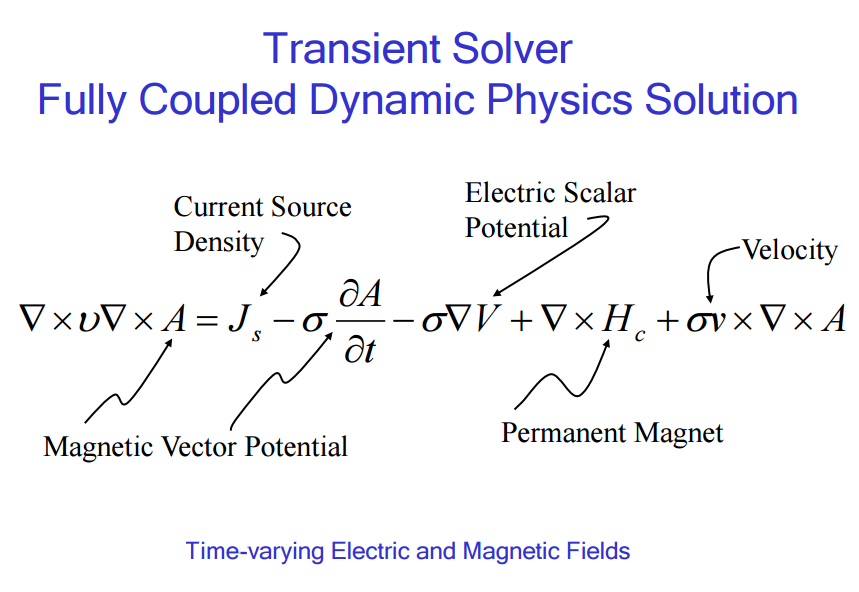 Transient Solver
Fully Coupled Dynamic Physics Solution

Current Source Density

Electric Scalar Potential

Velocity

$\nabla \times \upsilon \nabla \times A = J_s - \sigma \frac{\partial A}{\partial t} - \sigma \nabla V + \nabla \times H_c + \sigma v \times \nabla \times A$

Magnetic Vector Potential

Permanent Magnet

Time-varying Electric and Magnetic Fields